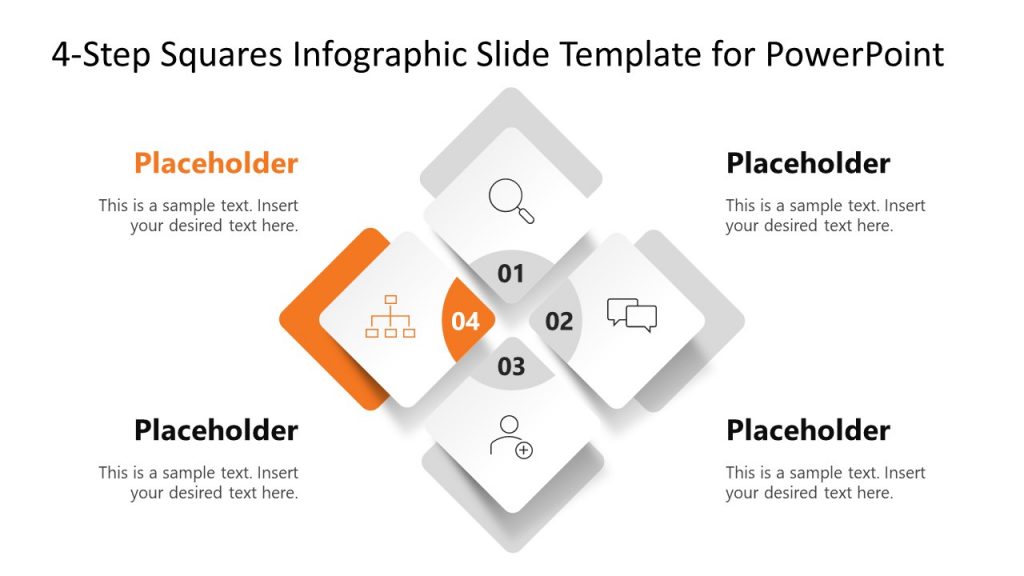 4-Step Squares Infographic Slide Template for PowerPoint

Placeholder

This is a sample text. Insert your desired text here.

Placeholder

This is a sample text. Insert your desired text here.

01

04

02

03

Placeholder

This is a sample text. Insert your desired text here.

Placeholder

This is a sample text. Insert your desired text here.